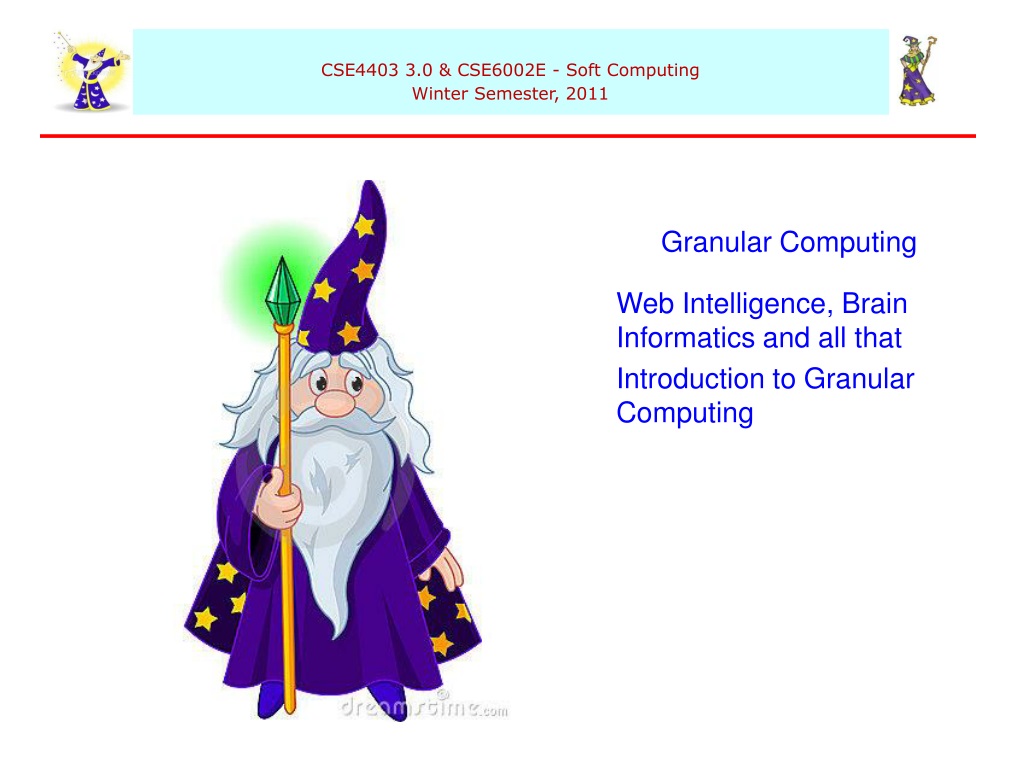 CSE4403 3.0 & CSE6002E - Soft Computing
Winter Semester, 2011

Granular Computing

Web Intelligence, Brain Informatics and all that

Introduction to Granular Computing

dreamstime.com